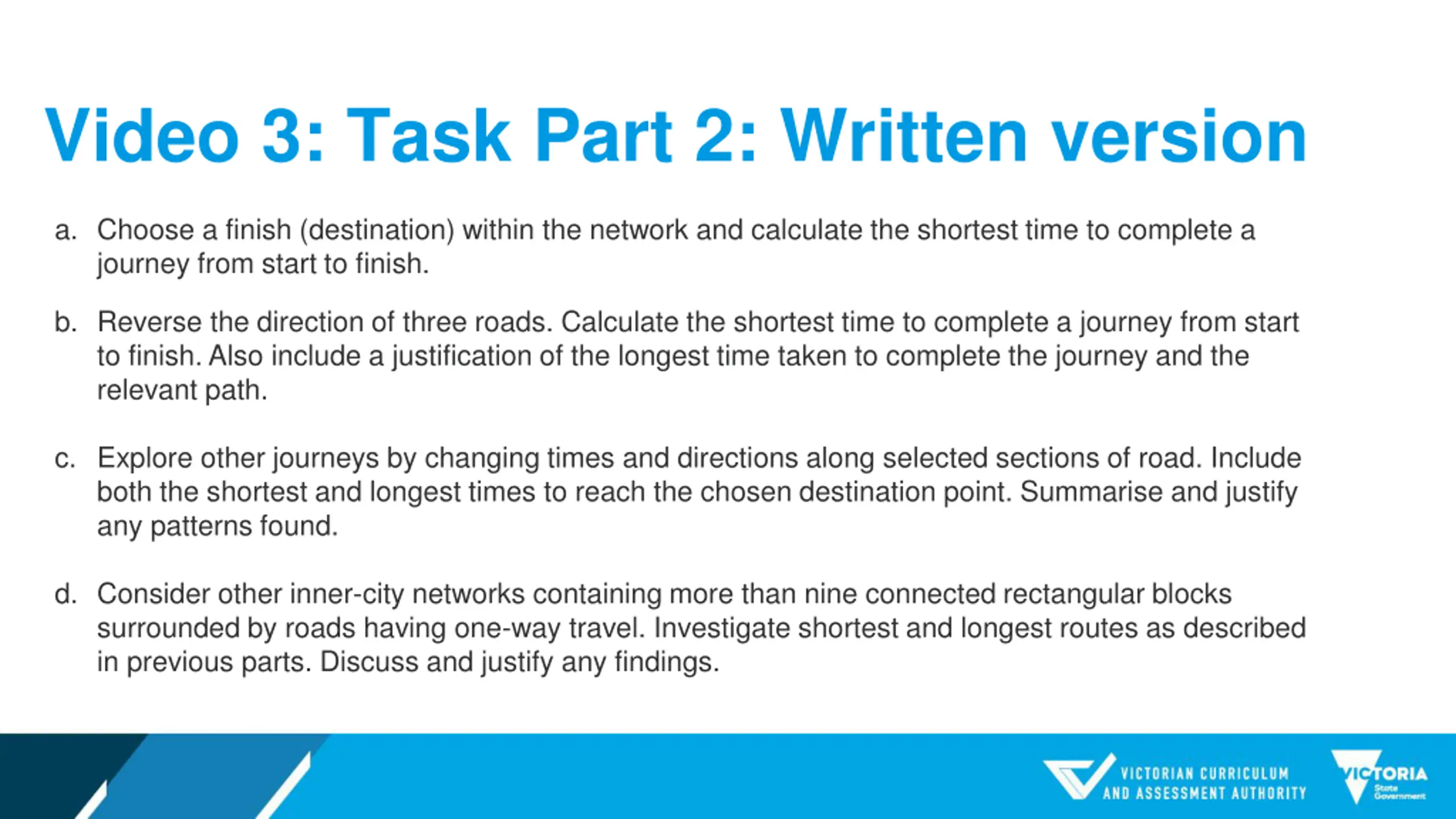 Video 3: Task Part 2: Written version

a. Choose a finish (destination) within the network and calculate the shortest time to complete a journey from start to finish.

b. Reverse the direction of three roads. Calculate the shortest time to complete a journey from start to finish. Also include a justification of the longest time taken to complete the journey and the relevant path.

c. Explore other journeys by changing times and directions along selected sections of road. Include both the shortest and longest times to reach the chosen destination point. Summarise and justify any patterns found.

d. Consider other inner-city networks containing more than nine connected rectangular blocks surrounded by roads having one-way travel. Investigate shortest and longest routes as described in previous parts. Discuss and justify any findings.

VICTORIAN CURRICULUM AND ASSESSMENT AUTHORITY

VICTORIA State Government